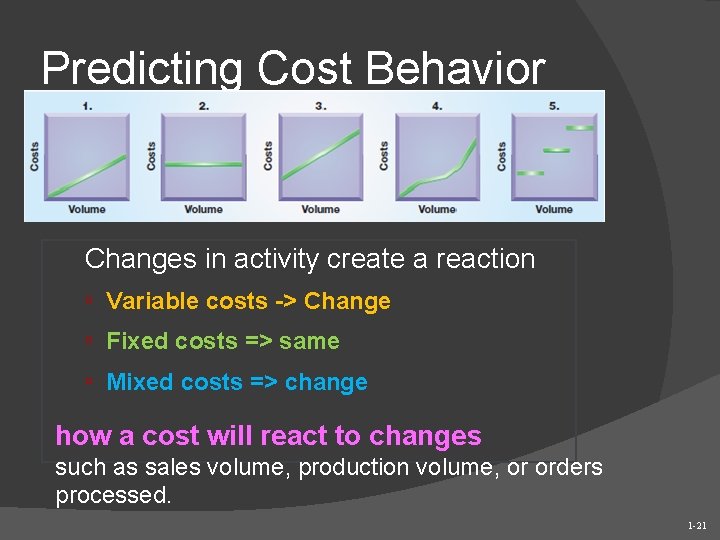 Predicting Cost Behavior

1.
Costs
Volume

2.
Costs
Volume

3.
Costs
Volume

4.
Costs
Volume

5.
Costs
Volume

Changes in activity create a reaction

Variable costs -> Change

Fixed costs => same

Mixed costs => change

how a cost will react to changes such as sales volume, production volume, or orders processed.

1-21